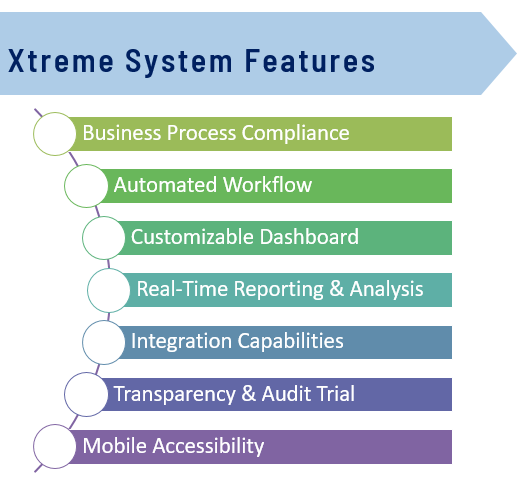 Xtreme System Features

Business Process Compliance

Automated Workflow

Customizable Dashboard

Real-Time Reporting & Analysis

Integration Capabilities

Transparency & Audit Trial

Mobile Accessibility